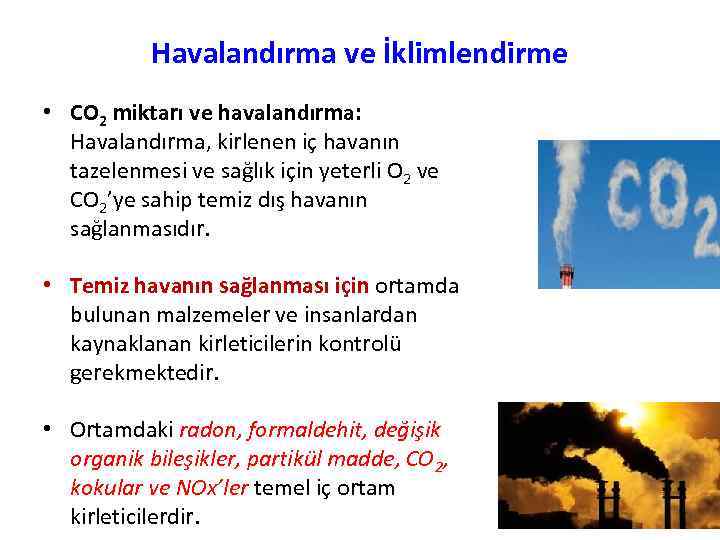 Havalandırma ve İklimlendirme

• $CO_2$ miktarı ve havalandırma: Havalandırma, kirlenen iç havanın tazelenmesi ve sağlık için yeterli $O_2$ ve $CO_2$'ye sahip temiz dış havanın sağlanmasıdır.

• Temiz havanın sağlanması için ortamda bulunan malzemeler ve insanlardan kaynaklanan kirleticilerin kontrolü gerekmektedir.

• Ortamdaki radon, formaldehit, değişik organik bileşikler, partikül madde, $CO_2$, kokular ve NOx'ler temel iç ortam kirleticilerdir.

$CO_2$